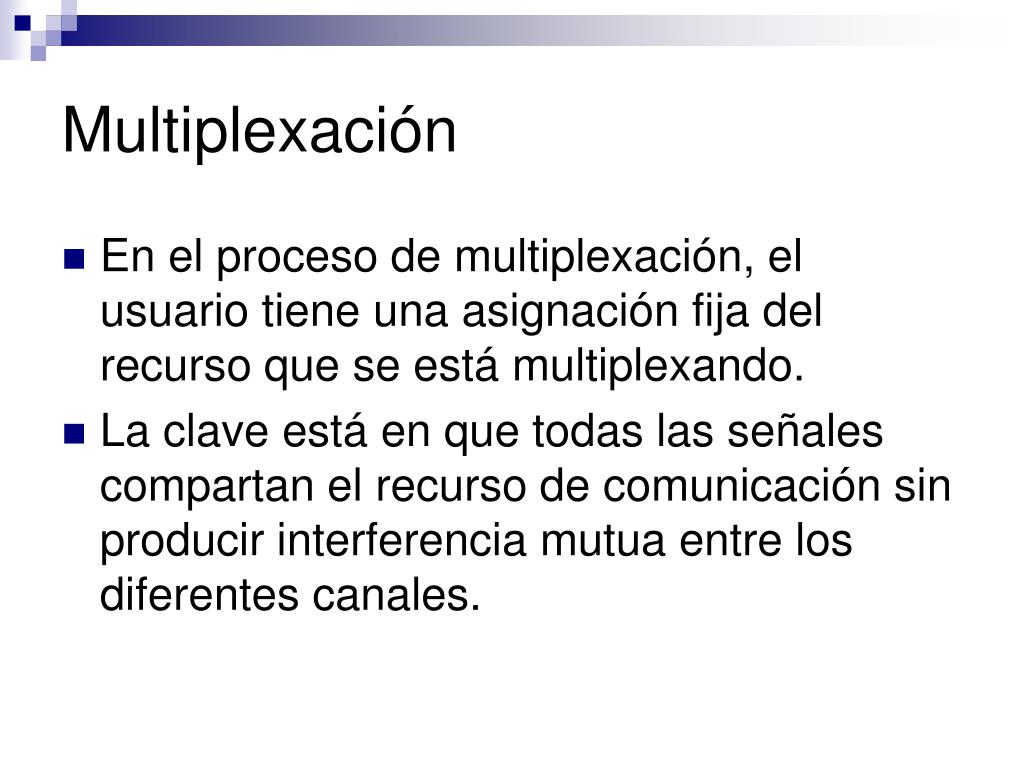 Multiplexación

En el proceso de multiplexación, el usuario tiene una asignación fija del recurso que se está multiplexando.

La clave está en que todas las señales compartan el recurso de comunicación sin producir interferencia mutua entre los diferentes canales.